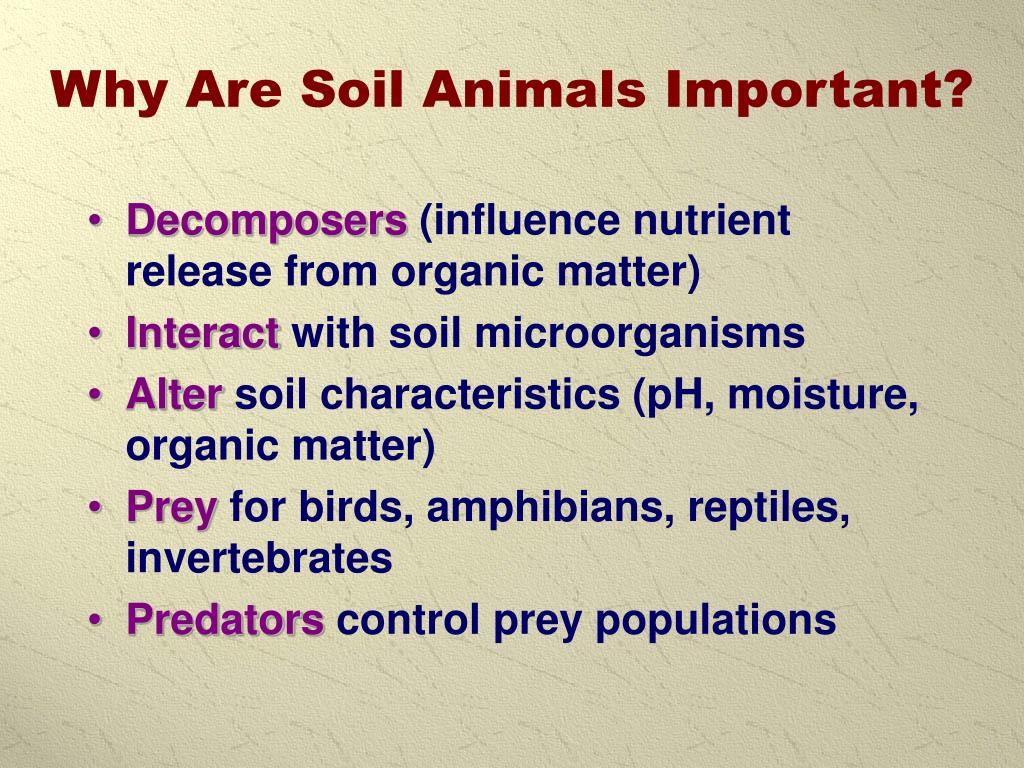 Why Are Soil Animals Important?

• Decomposers (influence nutrient release from organic matter)
• Interact with soil microorganisms
• Alter soil characteristics (pH, moisture, organic matter)
• Prey for birds, amphibians, reptiles, invertebrates
• Predators control prey populations